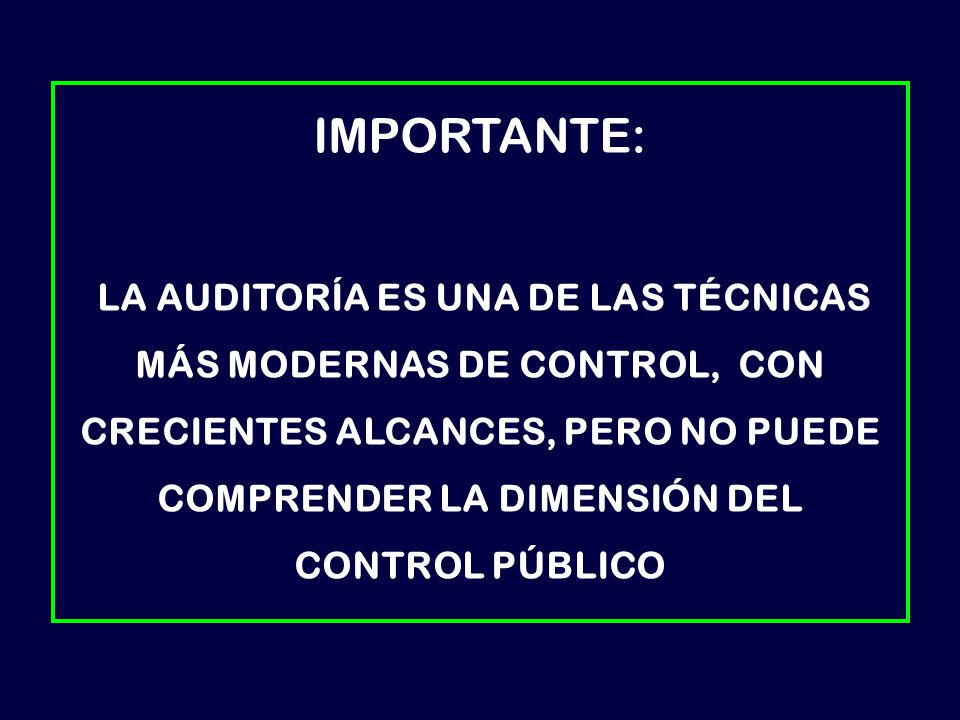 IMPORTANTE:

LA AUDITORÍA ES UNA DE LAS TÉCNICAS MÁS MODERNAS DE CONTROL, CON CRECIENTES ALCANCES, PERO NO PUEDE COMPRENDER LA DIMENSIÓN DEL CONTROL PÚBLICO